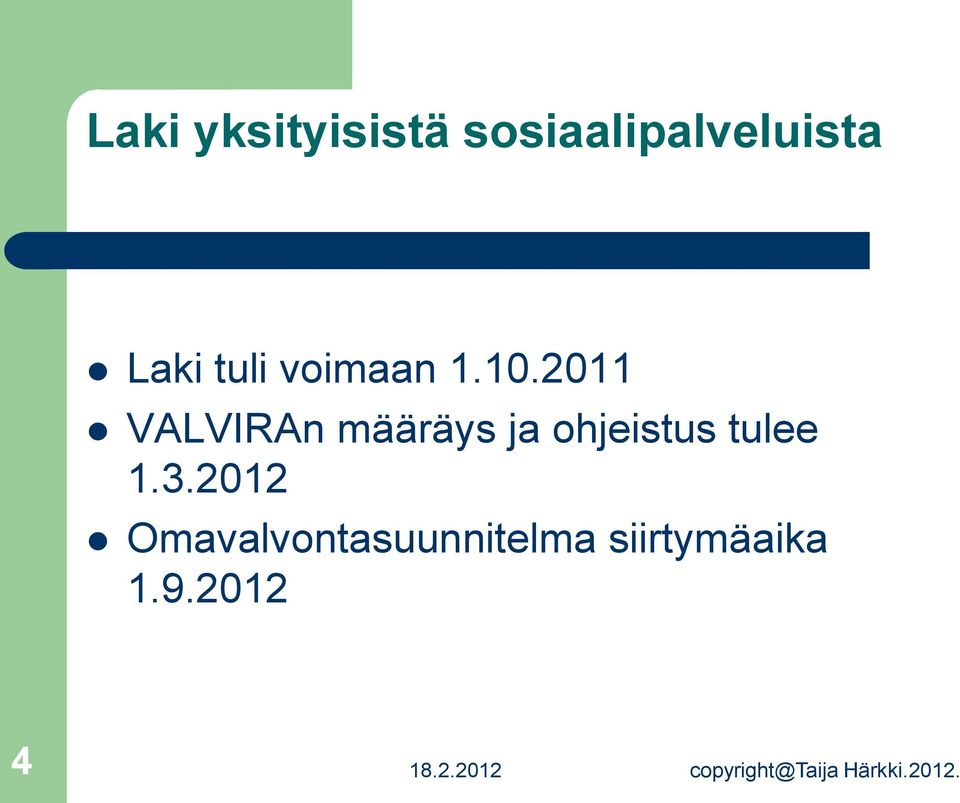 Laki yksityisistä sosiaalipalveluista

- Laki tuli voimaan 1.10.2011
- VALVIRAn määräys ja ohjeistus tulee 1.3.2012
- Omavalvontasuunnitelma siirtymäaika 1.9.2012

4

18.2.2012

copyright@Taija Härkki.2012.